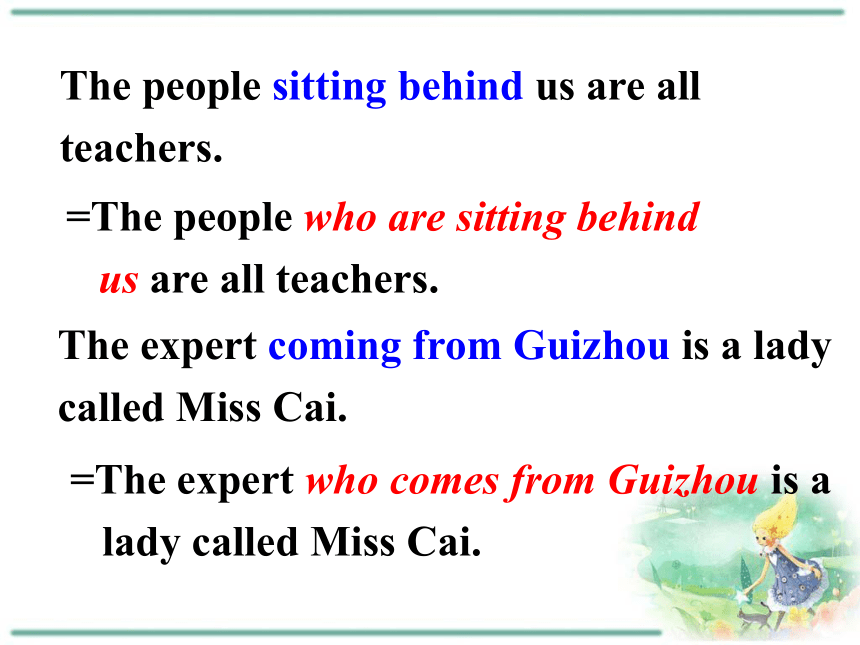 The people sitting behind us are all teachers.

=The people who are sitting behind us are all teachers.

The expert coming from Guizhou is a lady called Miss Cai.

=The expert who comes from Guizhou is a lady called Miss Cai.